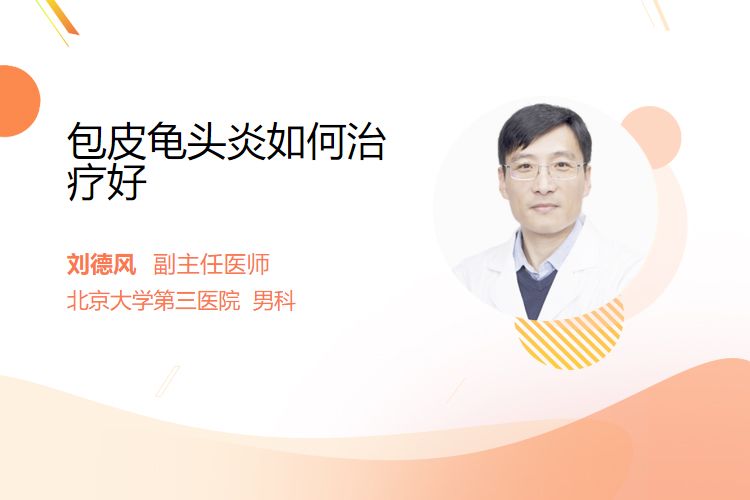 包皮龟头炎如何治疗好

刘德风 副主任医师

北京大学第三医院 男科